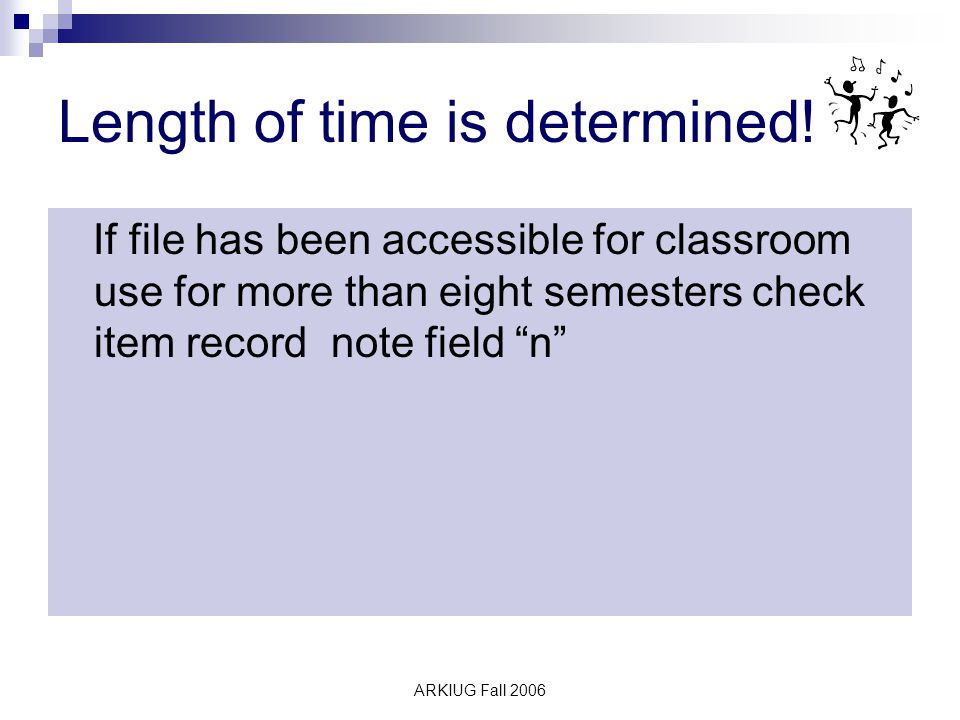 Length of time is determined!

If file has been accessible for classroom use for more than eight semesters check item record note field “n”

ARKIUG Fall 2006